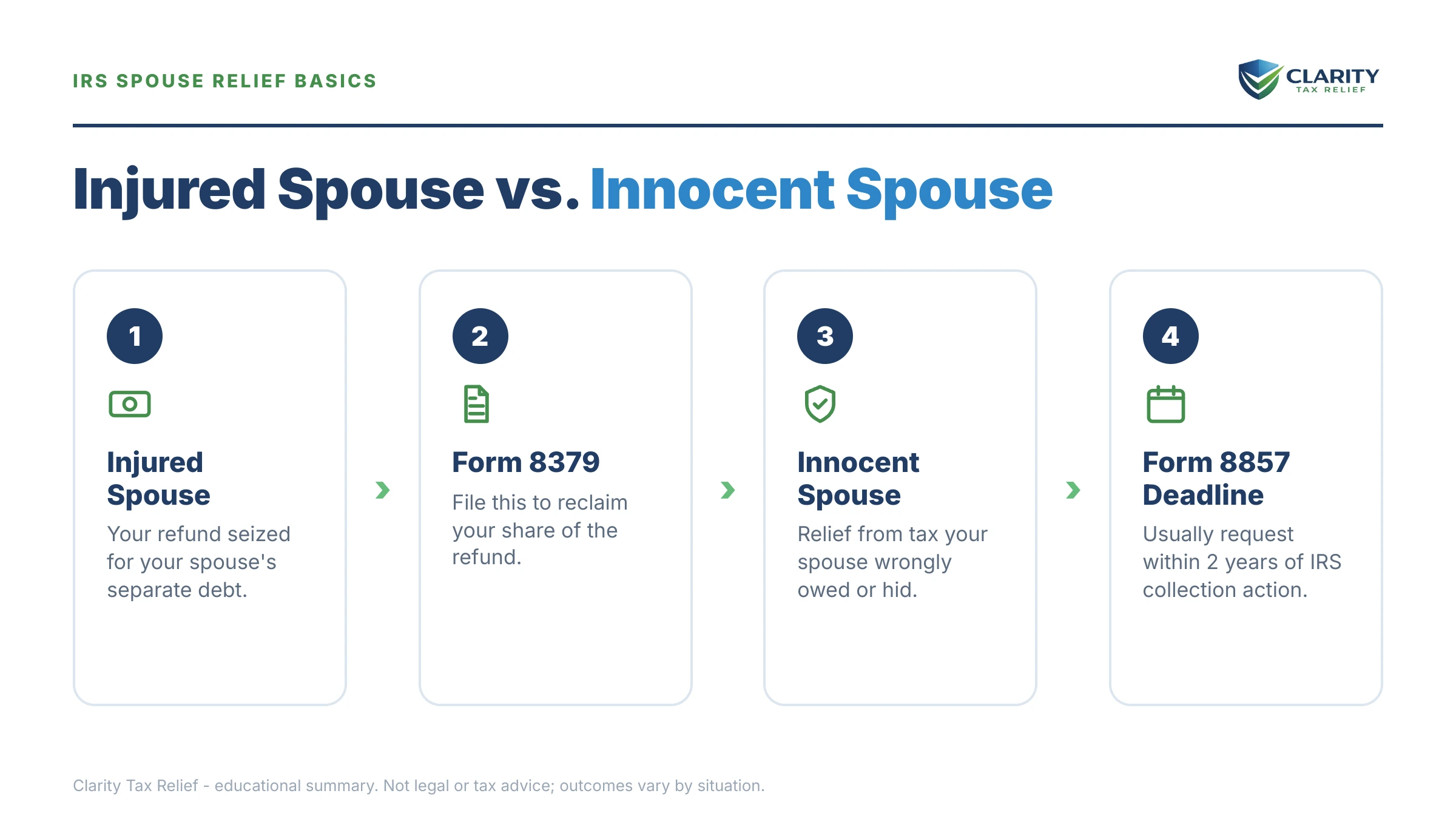 IRS SPOUSE RELIEF BASICS

CLARITY
TAX RELIEF

Injured Spouse vs. Innocent Spouse

1

Injured Spouse

Your refund seized for your spouse's separate debt.

2

Form 8379

File this to reclaim your share of the refund.

3

Innocent Spouse

Relief from tax your spouse wrongly owed or hid.

4

Form 8857 Deadline

Usually request within 2 years of IRS collection action.

Clarity Tax Relief - educational summary. Not legal or tax advice; outcomes vary by situation.